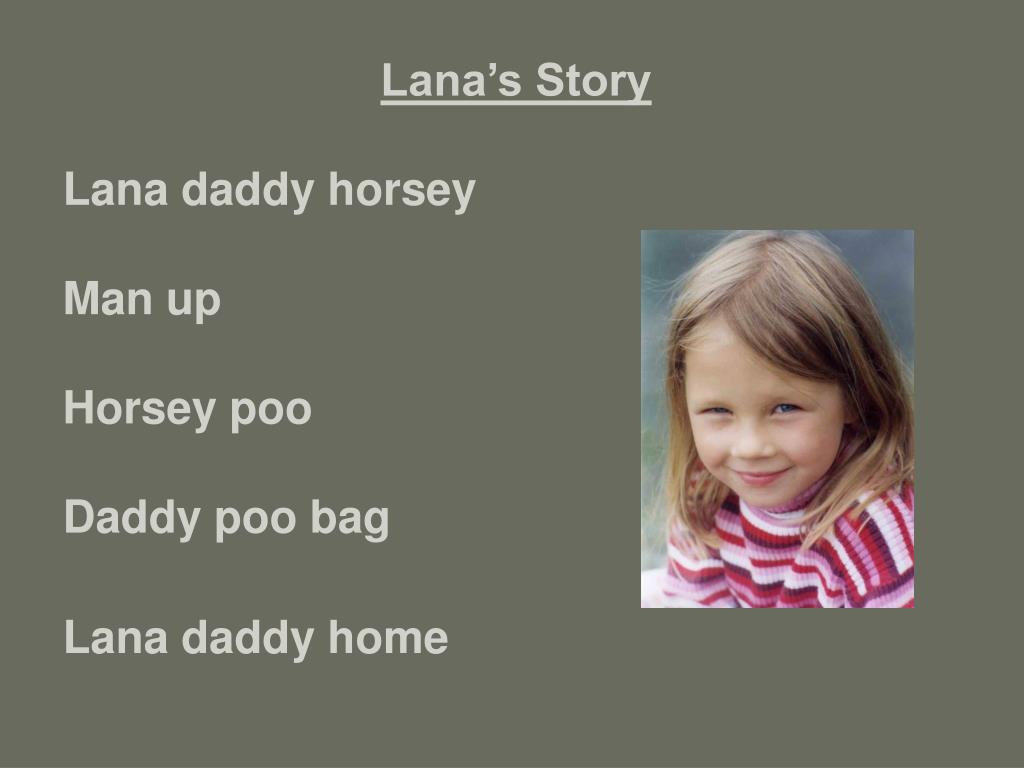 Lana’s Story

Lana daddy horsey

Man up

Horsey poo

Daddy poo bag

Lana daddy home